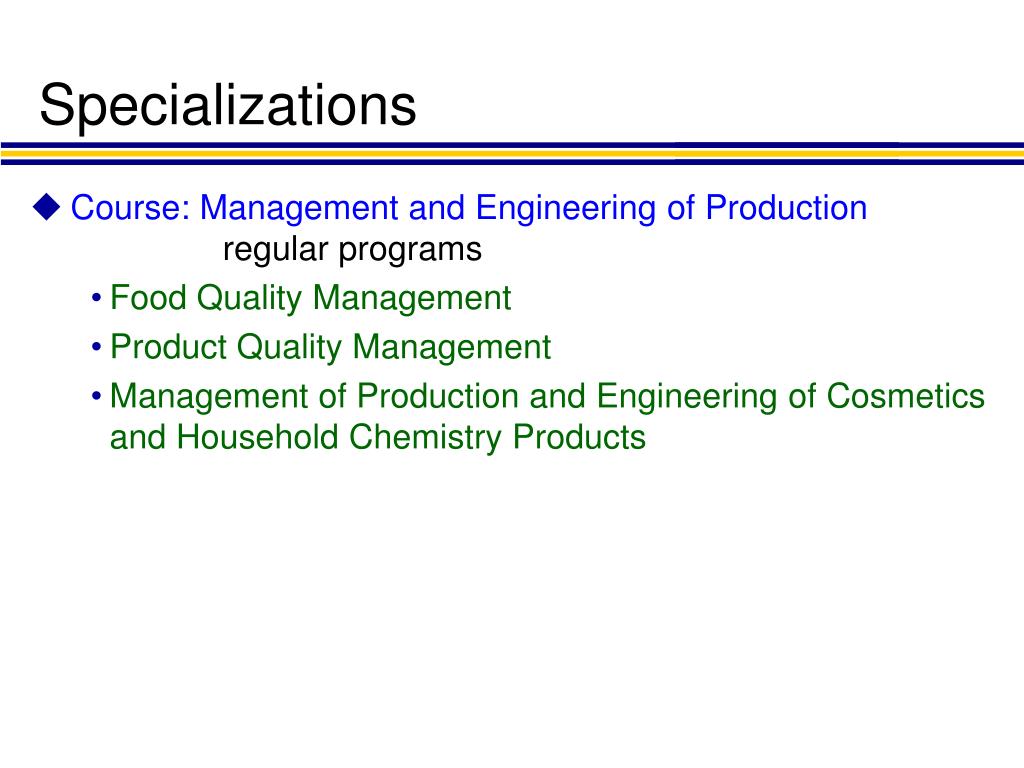 Specializations

◆ Course: Management and Engineering of Production
regular programs

• Food Quality Management
• Product Quality Management
• Management of Production and Engineering of Cosmetics and Household Chemistry Products